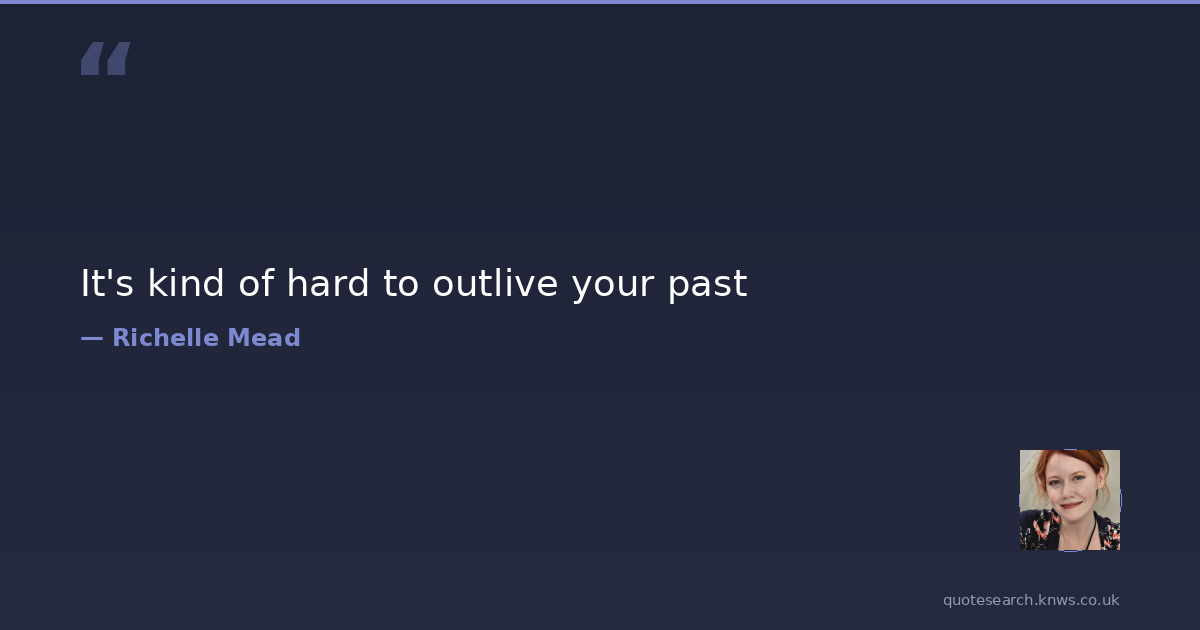 “

It's kind of hard to outlive your past

— Richelle Mead

quotesearch.knws.co.uk